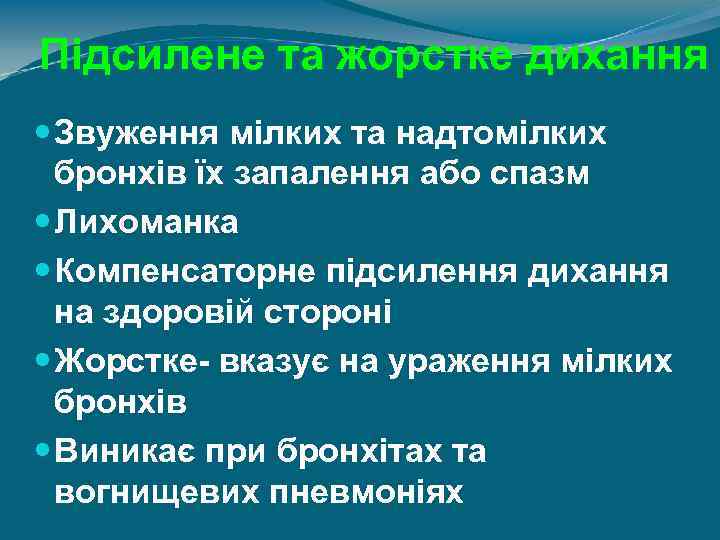 Підсилене та жорстке дихання

Звуження мілких та надтомілких бронхів їх запалення або спазм

Лихоманка

Компенсаторне підсилення дихання на здоровій стороні

Жорстке- вказує на ураження мілких бронхів

Виникає при бронхітах та вогнищевих пневмоніях